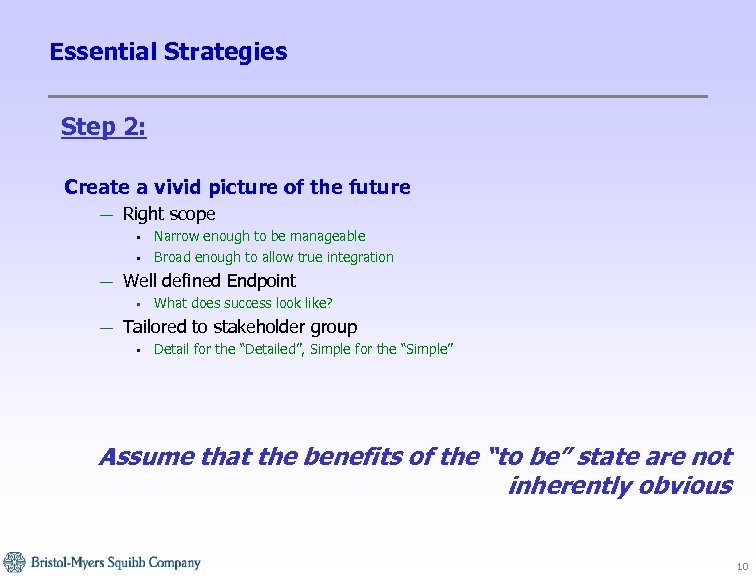 Essential Strategies

Step 2:

Create a vivid picture of the future

— Right scope
▪ Narrow enough to be manageable
▪ Broad enough to allow true integration

— Well defined Endpoint
▪ What does success look like?

— Tailored to stakeholder group
▪ Detail for the “Detailed”, Simple for the “Simple”

Assume that the benefits of the “to be” state are not inherently obvious

Bristol-Myers Squibb Company

10